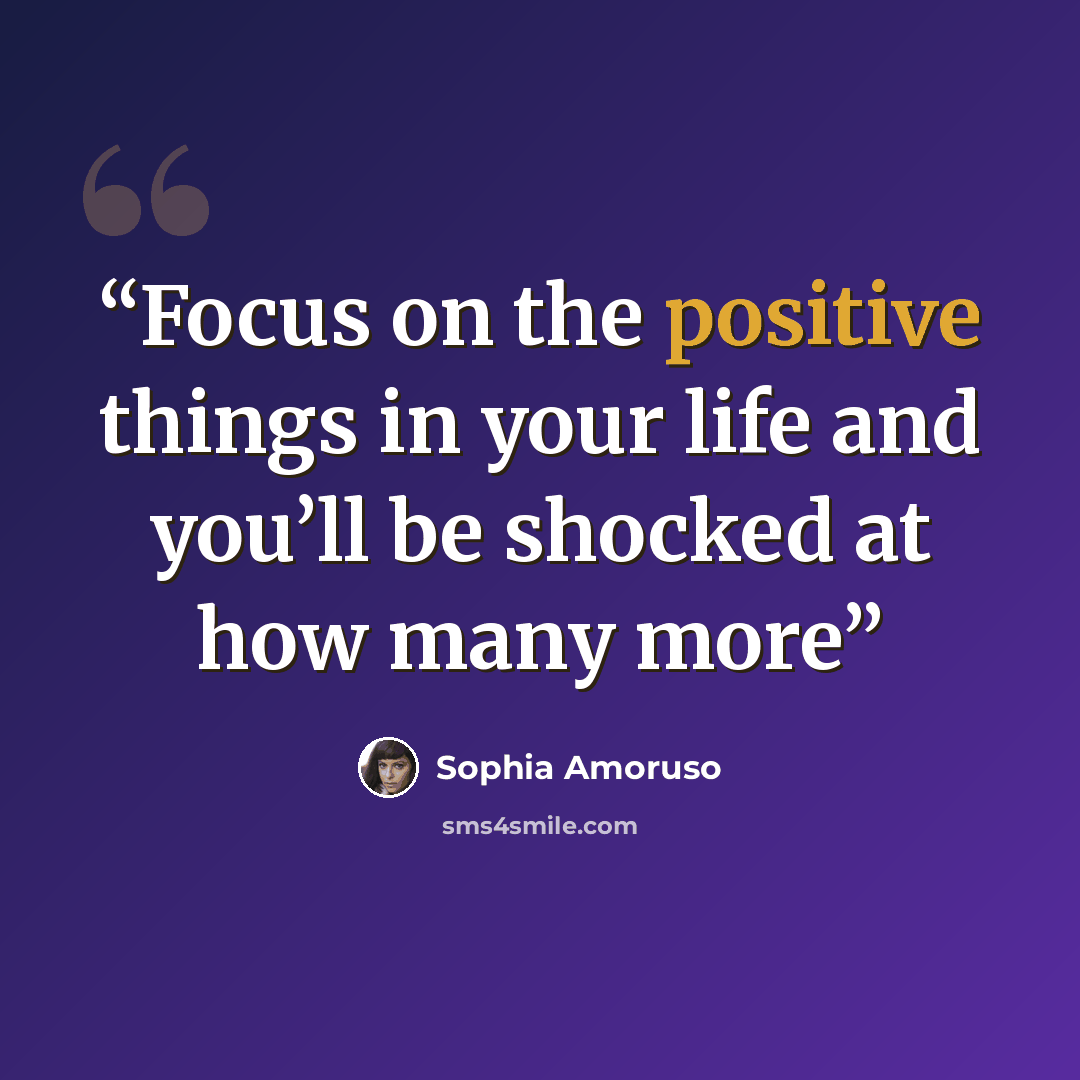 "Focus on the positive things in your life and you'll be shocked at how many more"

Sophia Amoruso

sms4smile.com